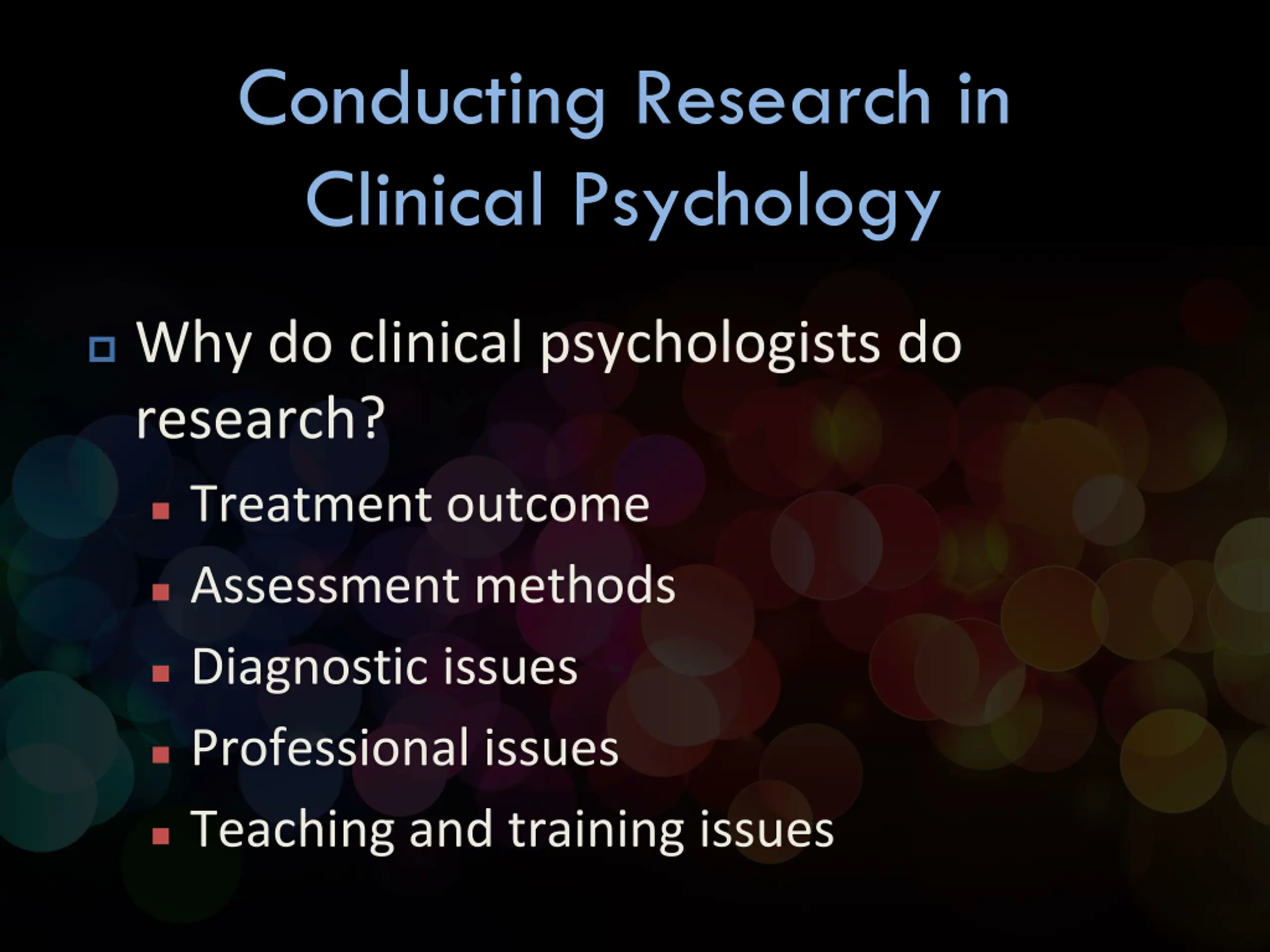 Conducting Research in Clinical Psychology

Why do clinical psychologists do research?

Treatment outcome

Assessment methods

Diagnostic issues

Professional issues

Teaching and training issues